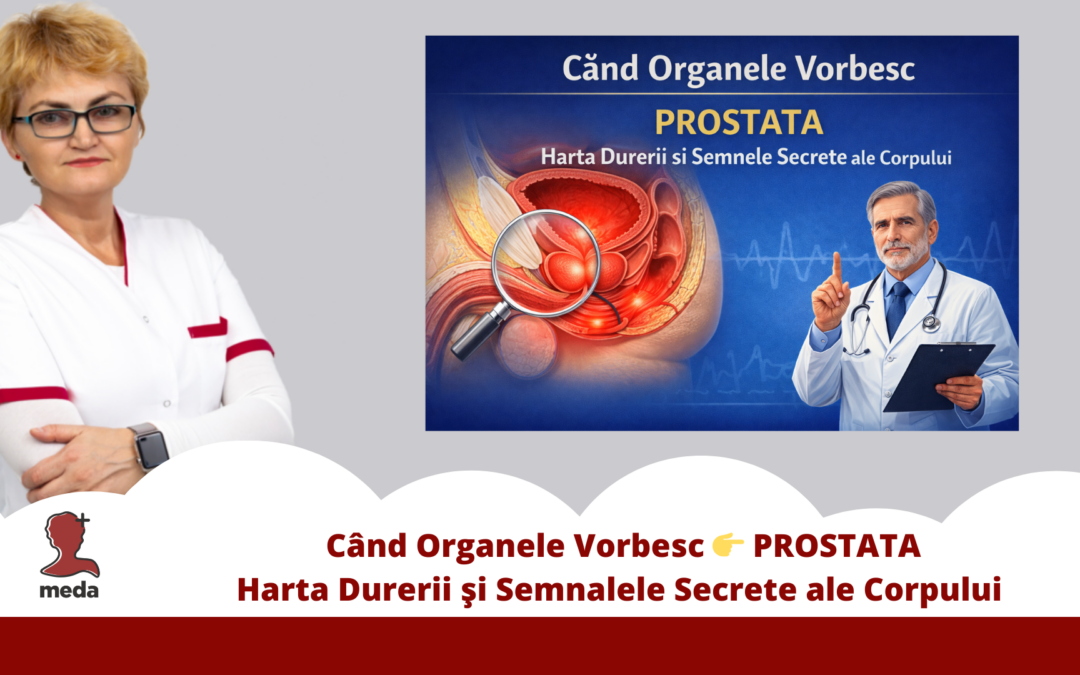 Cănd Organele Vorbesc
PROSTATA
Harta Durerii si Semnele Secrete ale Corpului

meda

Când Organele Vorbesc 👉 PROSTATA
Harta Durerii şi Semnalele Secrete ale Corpului